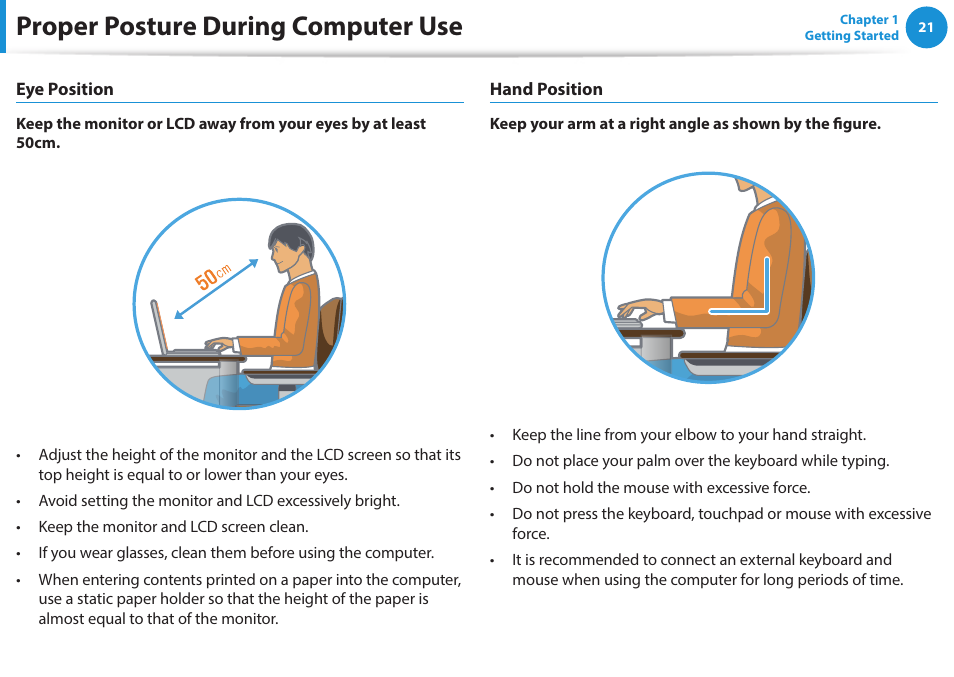 Proper Posture During Computer Use

Chapter 1
Getting Started
21

Eye Position

Keep the monitor or LCD away from your eyes by at least 50cm.

50cm

• Adjust the height of the monitor and the LCD screen so that its top height is equal to or lower than your eyes.
• Avoid setting the monitor and LCD excessively bright.
• Keep the monitor and LCD screen clean.
• If you wear glasses, clean them before using the computer.
• When entering contents printed on a paper into the computer, use a static paper holder so that the height of the paper is almost equal to that of the monitor.

Hand Position

Keep your arm at a right angle as shown by the figure.

• Keep the line from your elbow to your hand straight.
• Do not place your palm over the keyboard while typing.
• Do not hold the mouse with excessive force.
• Do not press the keyboard, touchpad or mouse with excessive force.
• It is recommended to connect an external keyboard and mouse when using the computer for long periods of time.